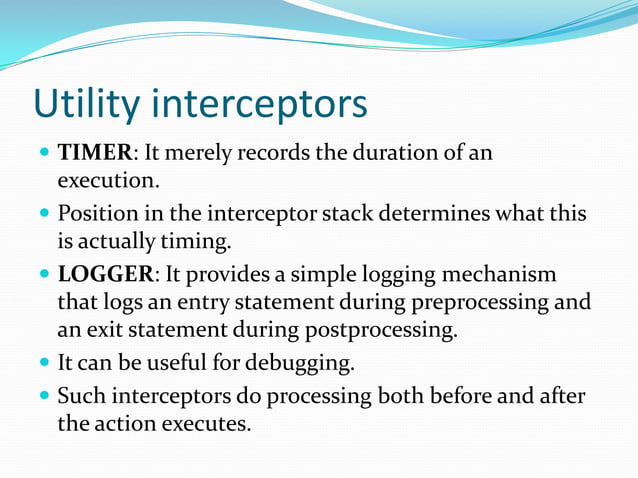 Utility interceptors

- TIMER: It merely records the duration of an execution.
- Position in the interceptor stack determines what this is actually timing.
- LOGGER: It provides a simple logging mechanism that logs an entry statement during preprocessing and an exit statement during postprocessing.
- It can be useful for debugging.
- Such interceptors do processing both before and after the action executes.